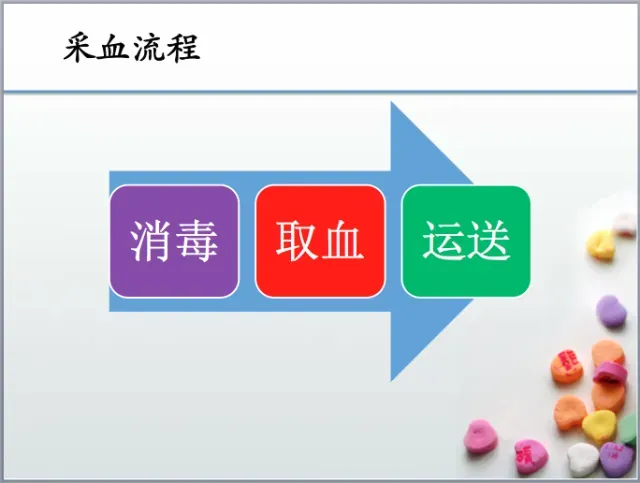 采血流程

消毒

取血

运送